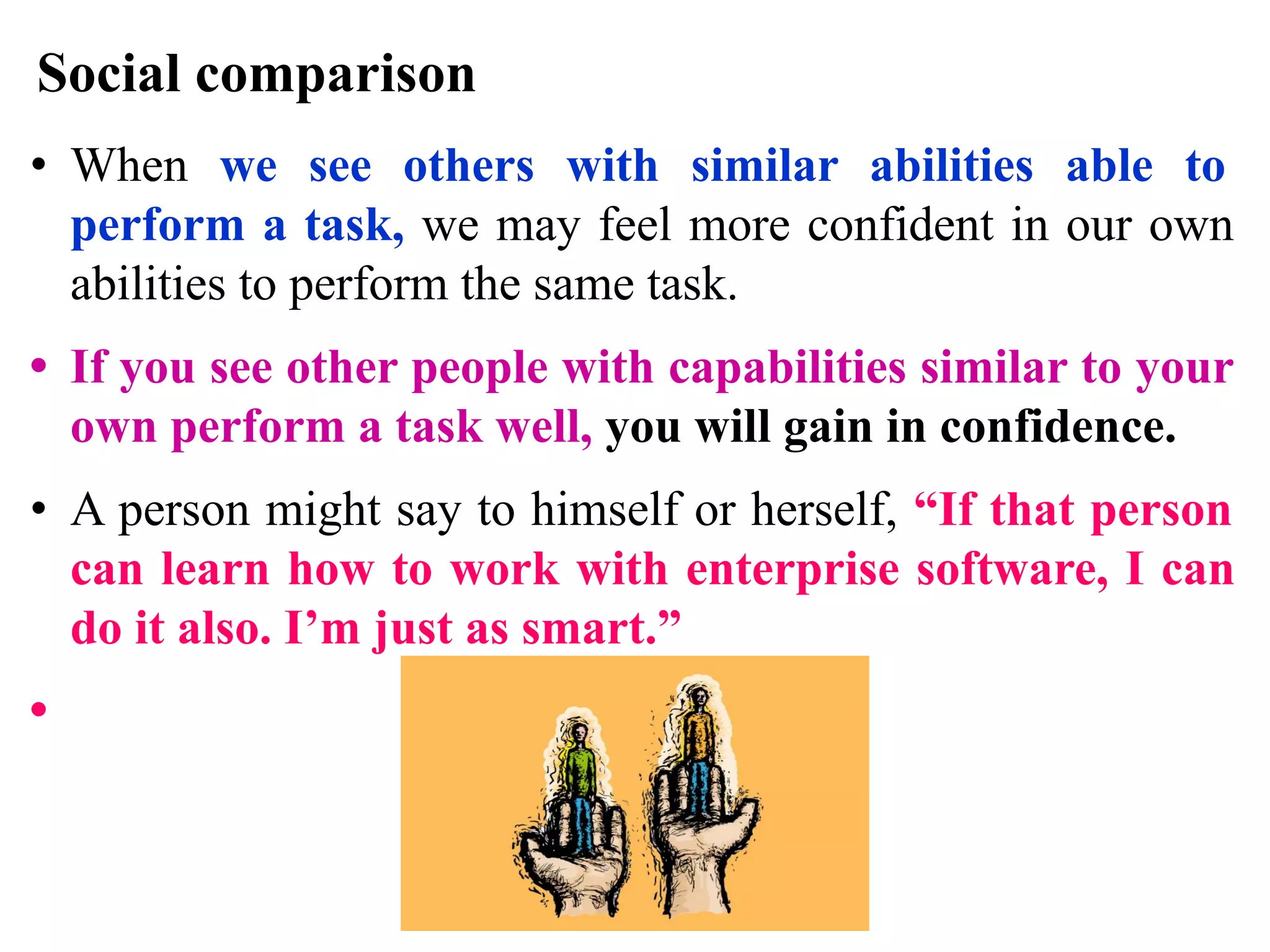 Social comparison

• When we see others with similar abilities able to perform a task, we may feel more confident in our own abilities to perform the same task.

• If you see other people with capabilities similar to your own perform a task well, you will gain in confidence.

• A person might say to himself or herself, “If that person can learn how to work with enterprise software, I can do it also. I’m just as smart.”

•